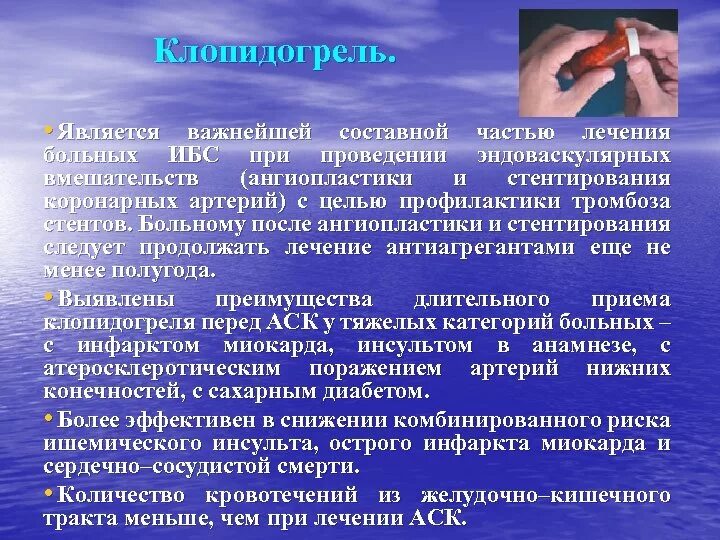 Клопидогрель.

• Является важнейшей составной частью лечения больных ИБС при проведении эндоваскулярных вмешательств (ангиопластики и стентирования коронарных артерий) с целью профилактики тромбоза стентов. Больному после ангиопластики и стентирования следует продолжать лечение антиагрегантами еще не менее полугода.

• Выявлены преимущества длительного приема клопидогреля перед АСК у тяжелых категорий больных – с инфарктом миокарда, инсультом в анамнезе, с атеросклеротическим поражением артерий нижних конечностей, с сахарным диабетом.

• Более эффективен в снижении комбинированного риска ишемического инсульта, острого инфаркта миокарда и сердечно–сосудистой смерти.

• Количество кровотечений из желудочно–кишечного тракта меньше, чем при лечении АСК.